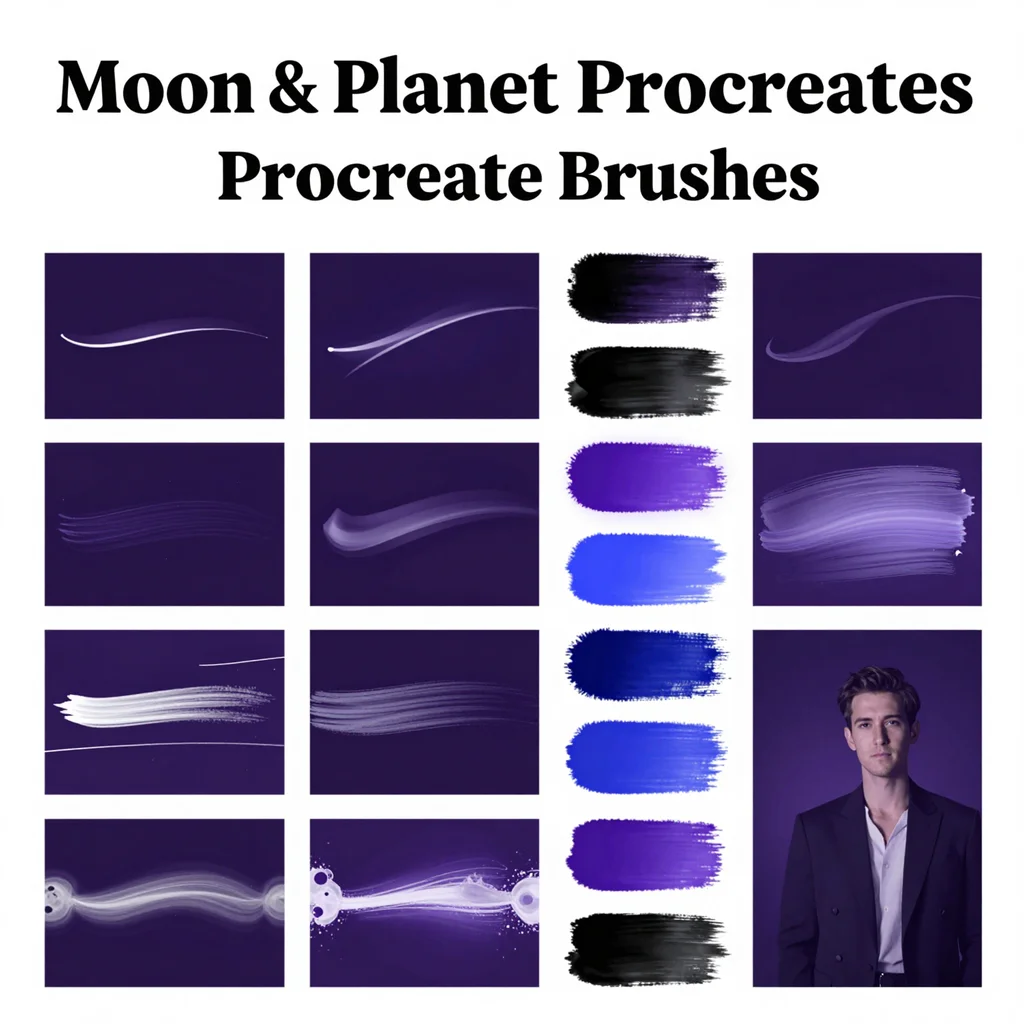 Moon & Planet Procreates Procreate Brushes